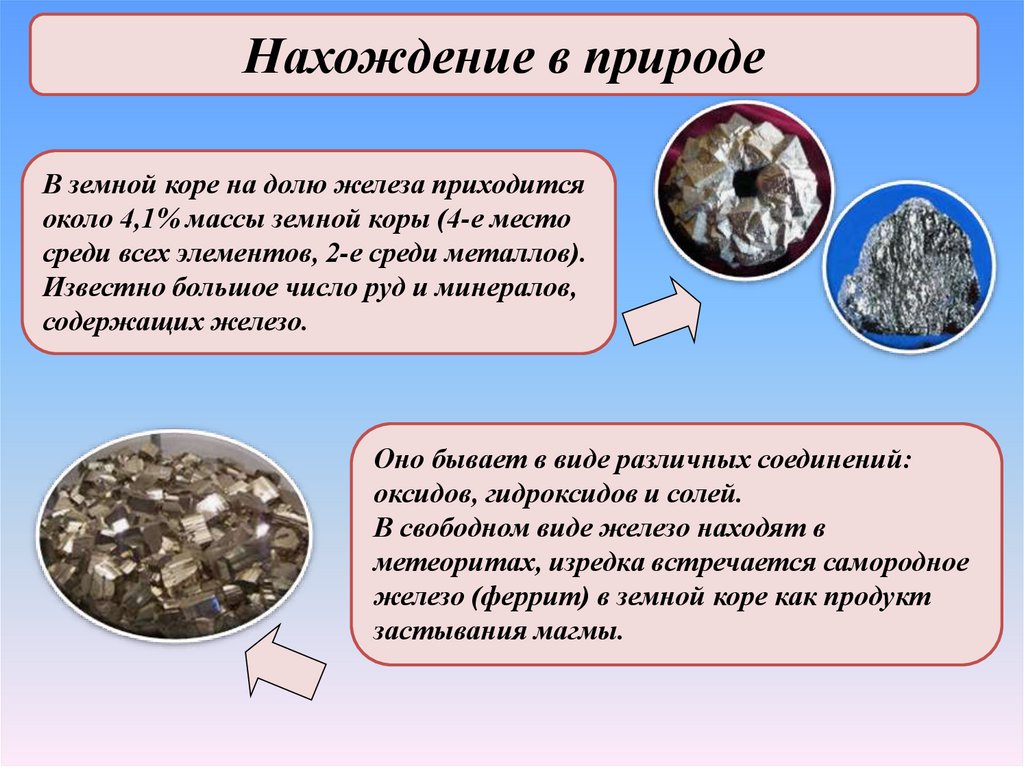 Нахождение в природе

В земной коре на долю железа приходится около 4,1% массы земной коры (4-е место среди всех элементов, 2-е среди металлов). Известно большое число руд и минералов, содержащих железо.

Оно бывает в виде различных соединений: оксидов, гидроксидов и солей.
В свободном виде железо находят в метеоритах, изредка встречается самородное железо (феррит) в земной коре как продукт застывания магмы.